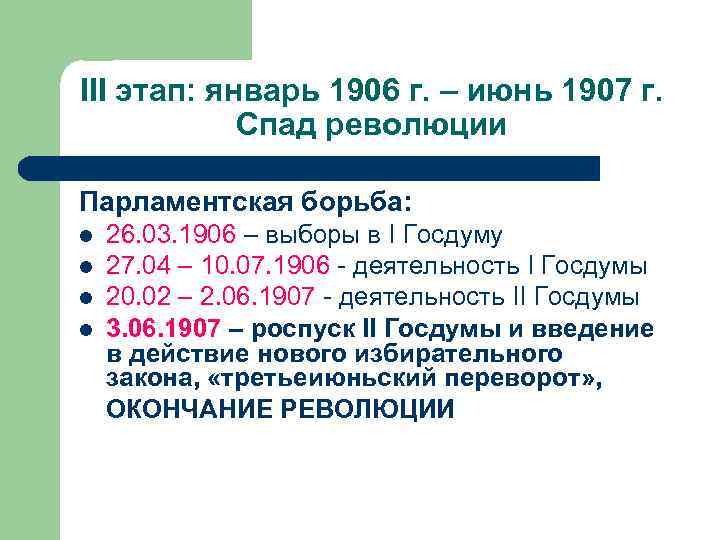 III этап: январь 1906 г. – июнь 1907 г.
Спад революции

Парламентская борьба:
- 26.03.1906 – выборы в I Госдуму
- 27.04 – 10.07.1906 - деятельность I Госдумы
- 20.02 – 2.06.1907 - деятельность II Госдумы
- 3.06.1907 – роспуск II Госдумы и введение в действие нового избирательного закона, «третьеиюньский переворот», ОКОНЧАНИЕ РЕВОЛЮЦИИ